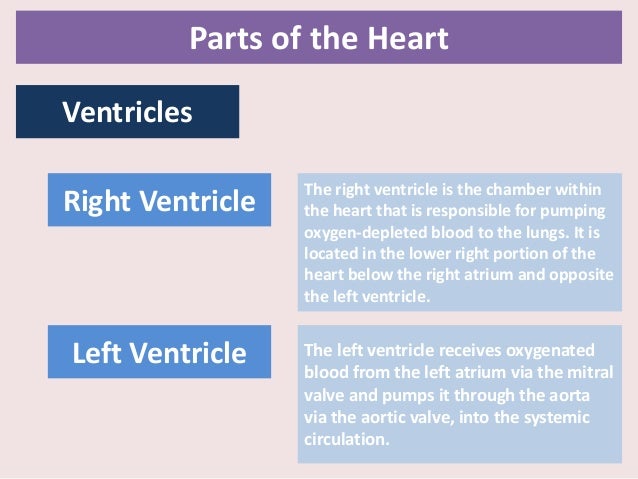 Parts of the Heart

Ventricles

Right Ventricle

The right ventricle is the chamber within the heart that is responsible for pumping oxygen-depleted blood to the lungs. It is located in the lower right portion of the heart below the right atrium and opposite the left ventricle.

Left Ventricle

The left ventricle receives oxygenated blood from the left atrium via the mitral valve and pumps it through the aorta via the aortic valve, into the systemic circulation.